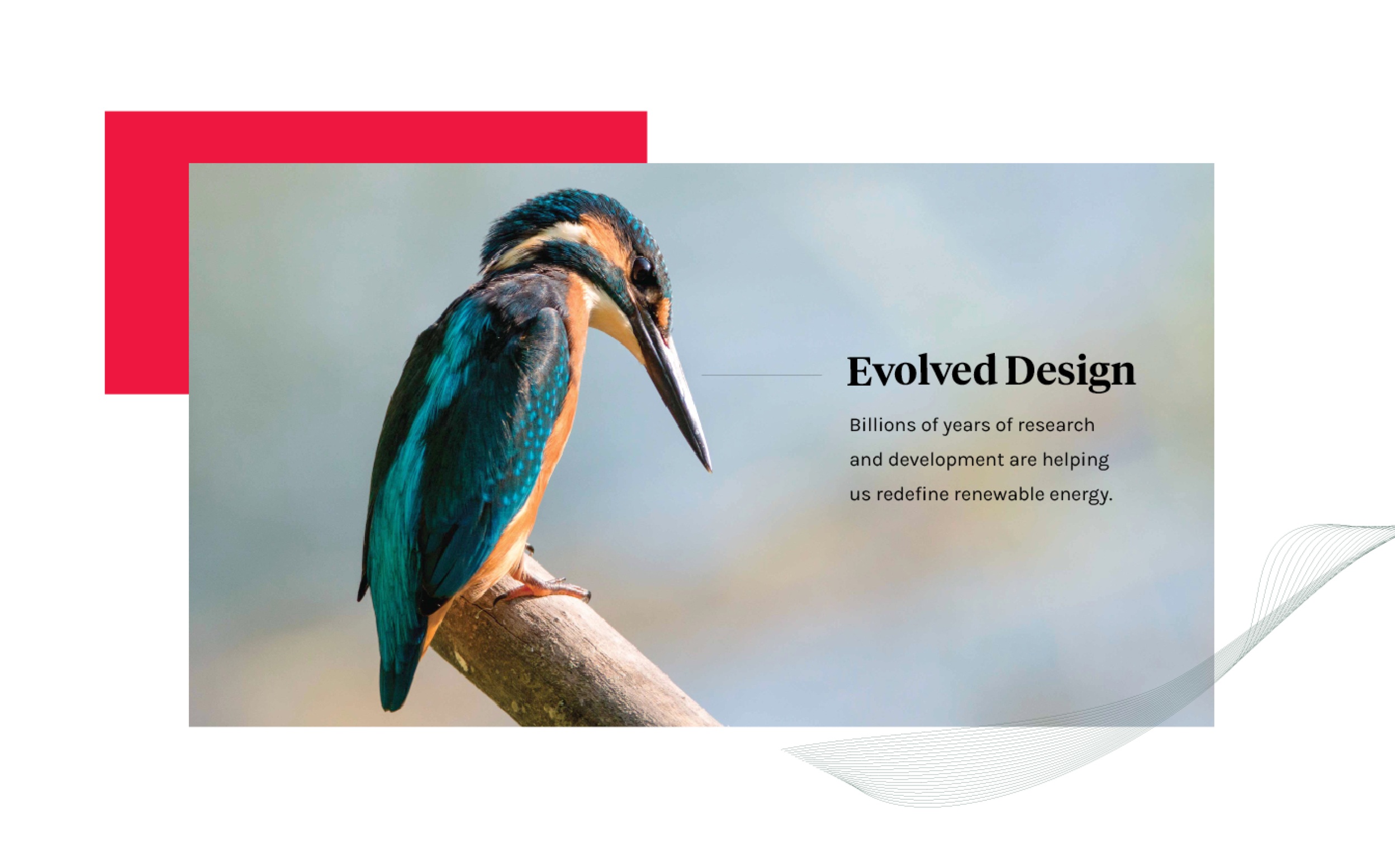 Evolved Design

Billions of years of research and development are helping us redefine renewable energy.